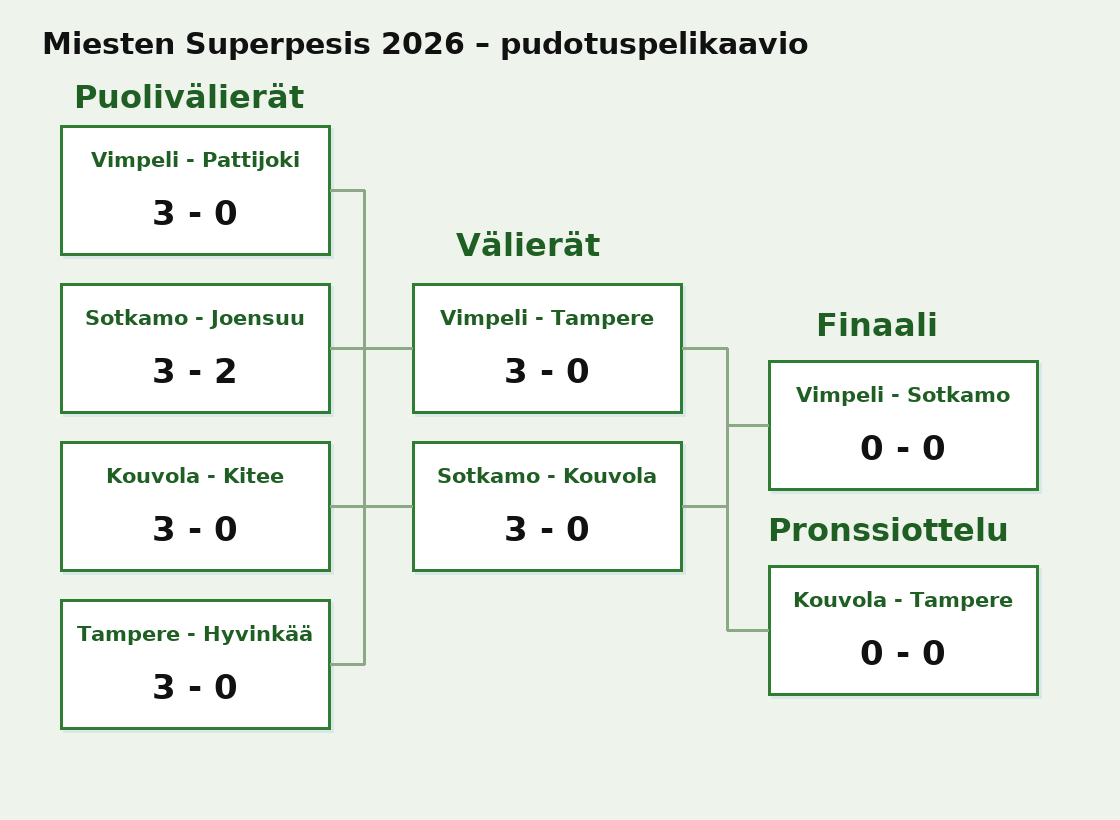 Miesten Superpesis 2026 – pudotuspelikaavio

Puolivälierät

Vimpeli - Pattijoki
3 - 0

Sotkamo - Joensuu
3 - 2

Kouvola - Kitee
3 - 0

Tampere - Hyvinkää
3 - 0

Välierät

Vimpeli - Tampere
3 - 0

Sotkamo - Kouvola
3 - 0

Finaali

Vimpeli - Sotkamo
0 - 0

Pronssiottelu

Kouvola - Tampere
0 - 0